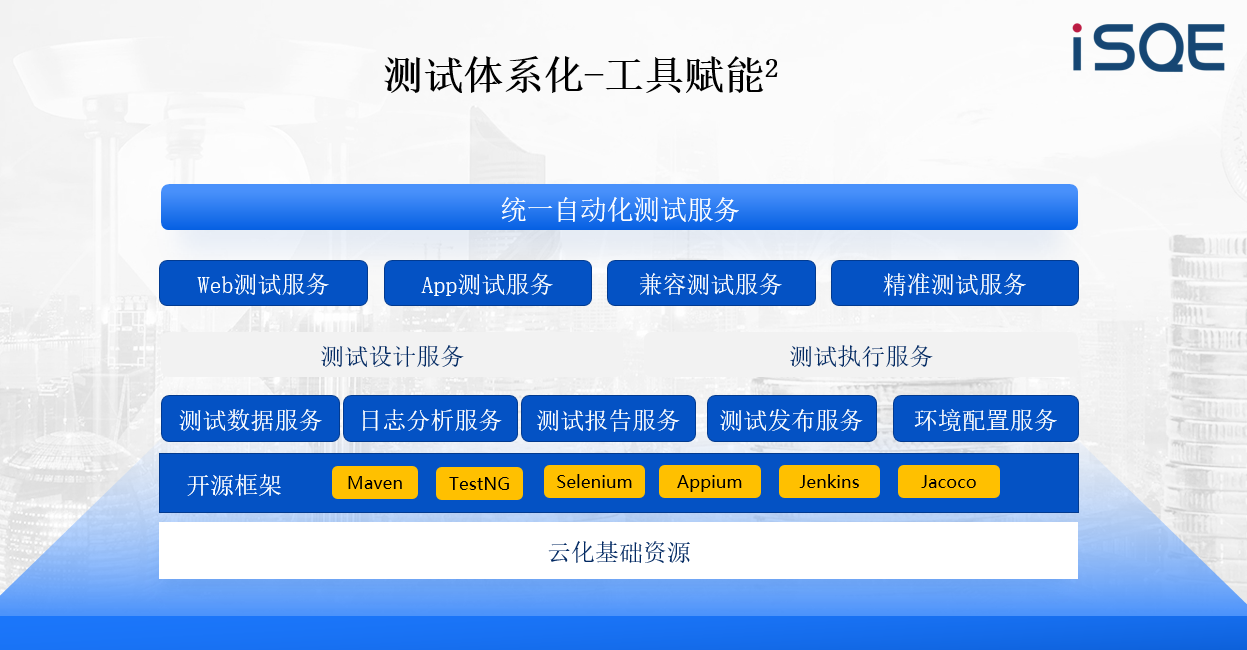 iSQE

测试体系化-工具赋能²

统一自动化测试服务

Web测试服务　App测试服务　兼容测试服务　精准测试服务

测试设计服务　测试执行服务

测试数据服务　日志分析服务　测试报告服务　测试发布服务　环境配置服务

开源框架　Maven　TestNG　Selenium　Appium　Jenkins　Jacoco

云化基础资源